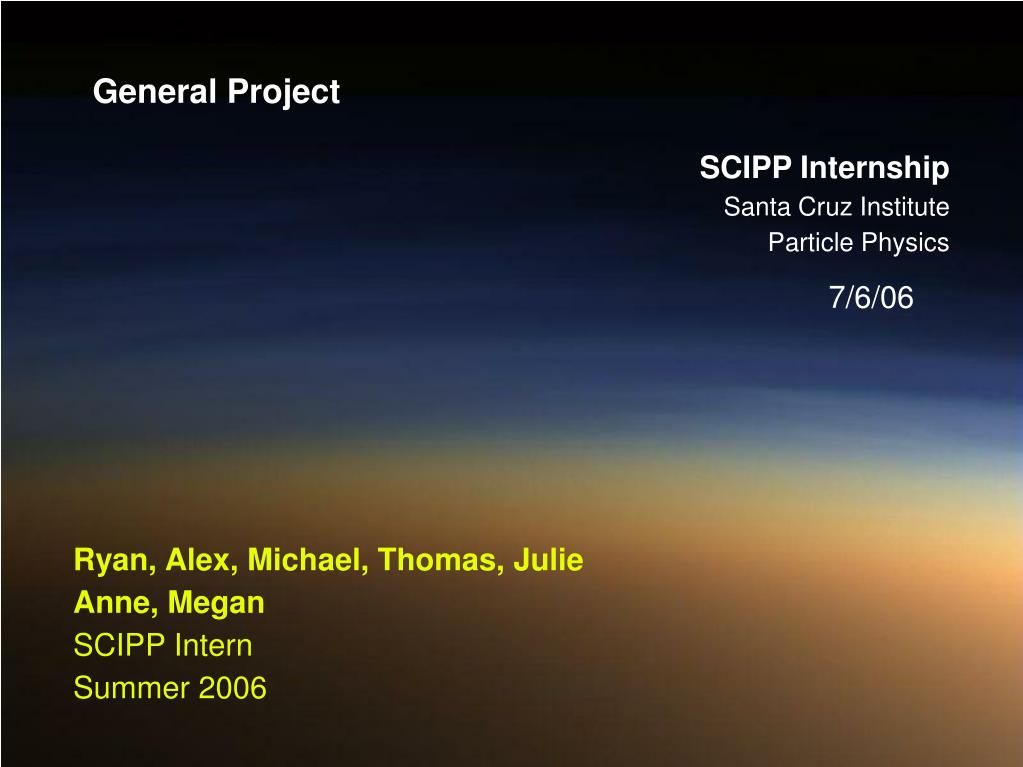 General Project

SCIPP Internship
Santa Cruz Institute
Particle Physics

7/6/06

Ryan, Alex, Michael, Thomas, Julie
Anne, Megan
SCIPP Intern
Summer 2006